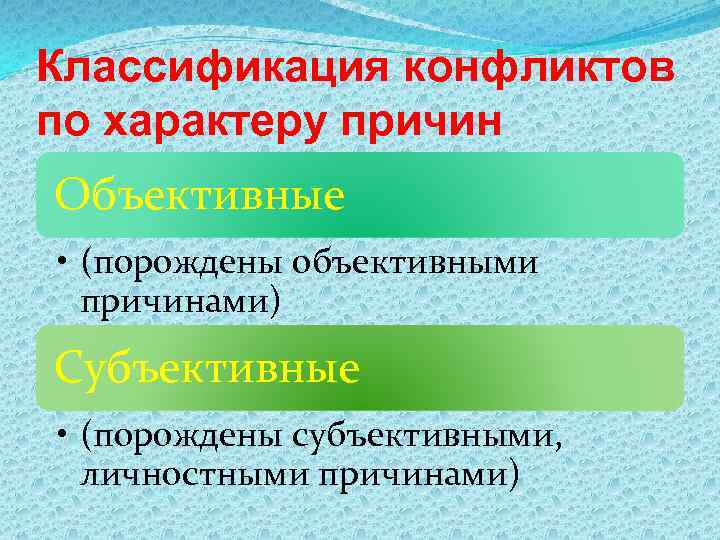 Классификация конфликтов по характеру причин

Объективные

• (порождены объективными причинами)

Субъективные

• (порождены субъективными, личностными причинами)